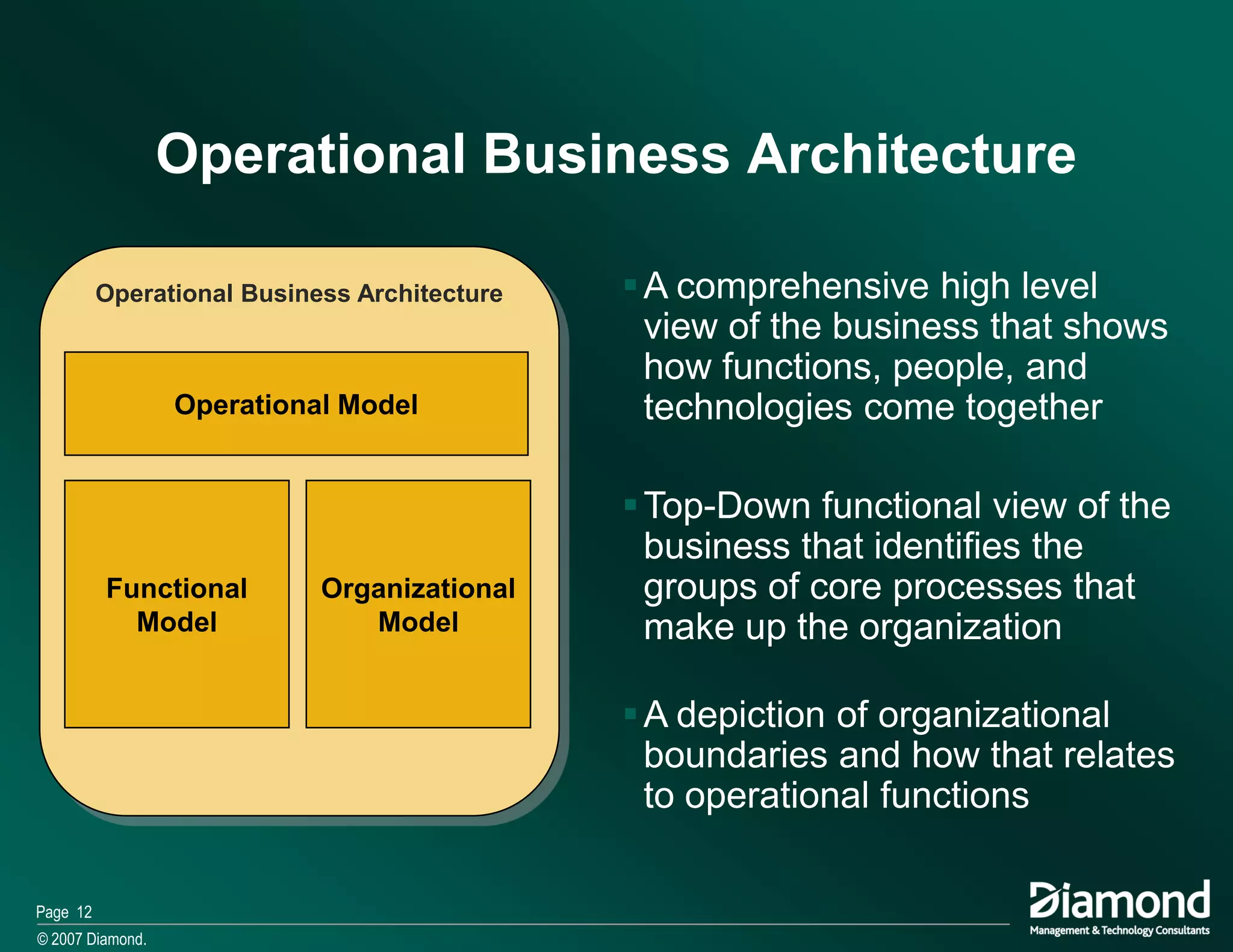 Operational Business Architecture

Operational Business Architecture

Operational Model

Functional Model

Organizational Model

▪ A comprehensive high level view of the business that shows how functions, people, and technologies come together

▪ Top-Down functional view of the business that identifies the groups of core processes that make up the organization

▪ A depiction of organizational boundaries and how that relates to operational functions

Page 12

© 2007 Diamond.

Diamond
Management & Technology Consultants